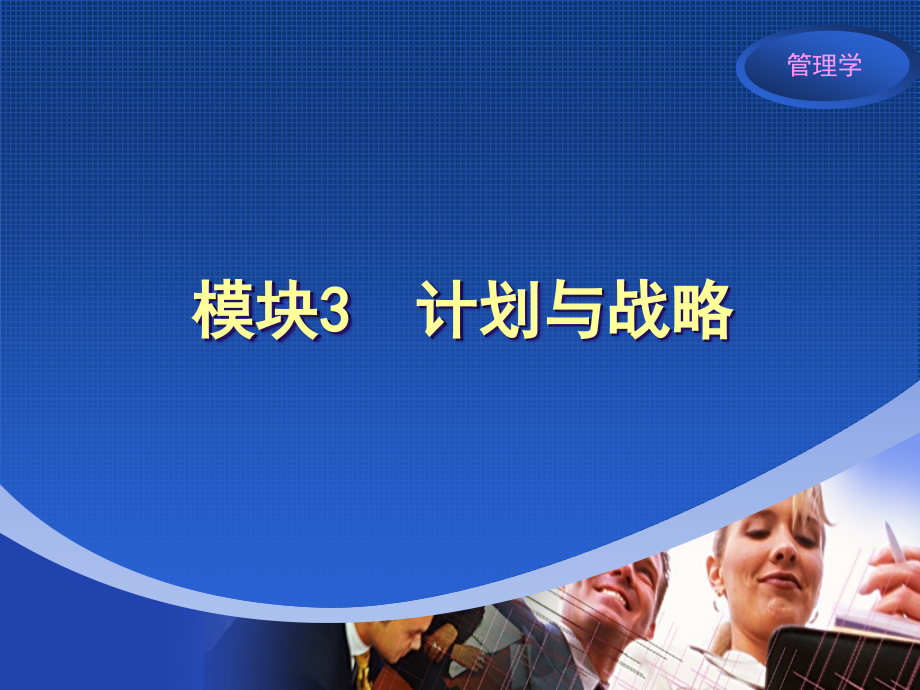 管理学

模块3　计划与战略